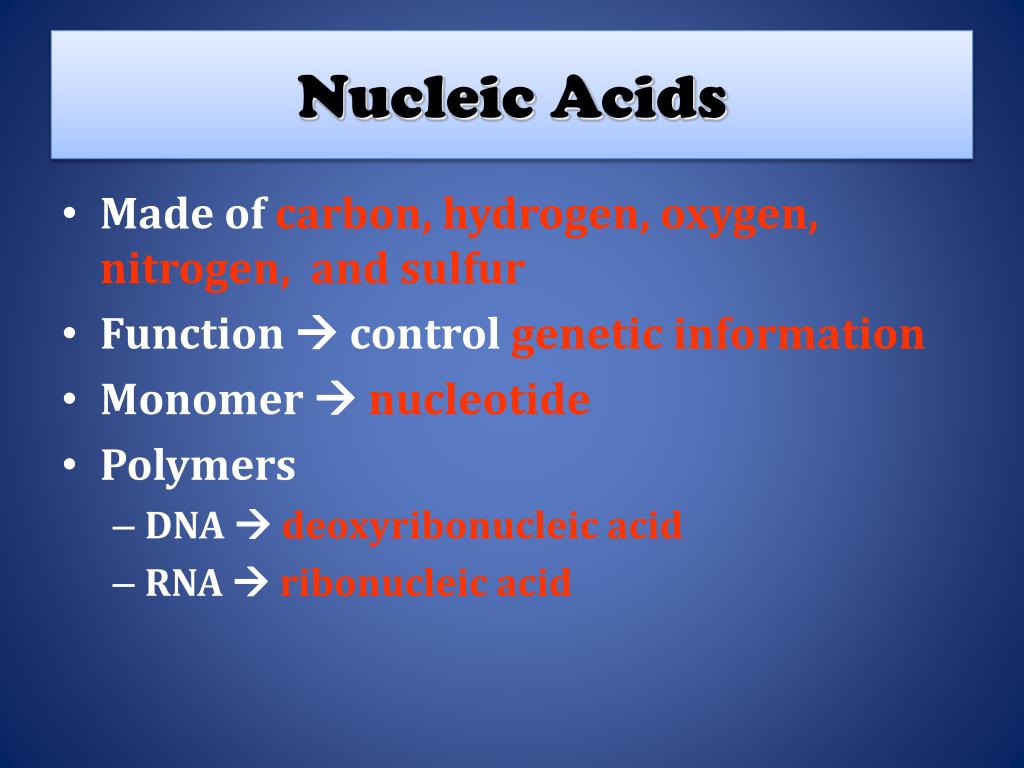 Nucleic Acids

• Made of carbon, hydrogen, oxygen, nitrogen, and sulfur
• Function → control genetic information
• Monomer → nucleotide
• Polymers
– DNA → deoxyribonucleic acid
– RNA → ribonucleic acid